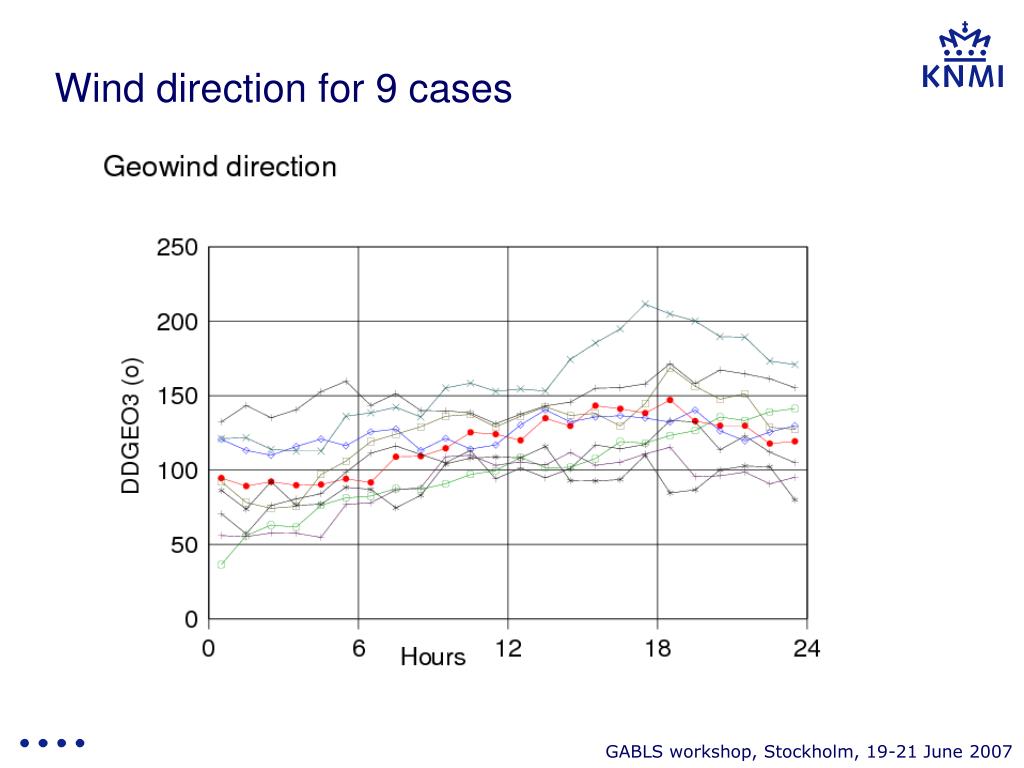 Wind direction for 9 cases

KNMI

Geowind direction

DDGEO3 (o)

250
200
150
100
50
0

0 6 12 18 24
Hours

GABLS workshop, Stockholm, 19-21 June 2007